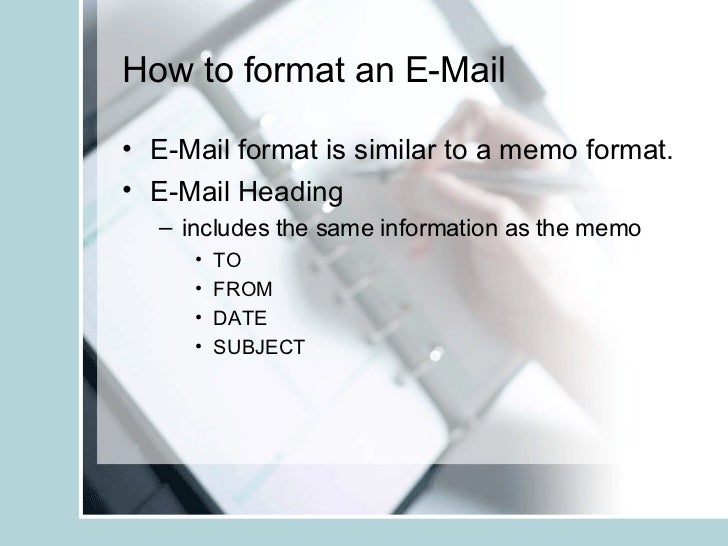 How to format an E-Mail

• E-Mail format is similar to a memo format.
• E-Mail Heading
  – includes the same information as the memo
    • TO
    • FROM
    • DATE
    • SUBJECT